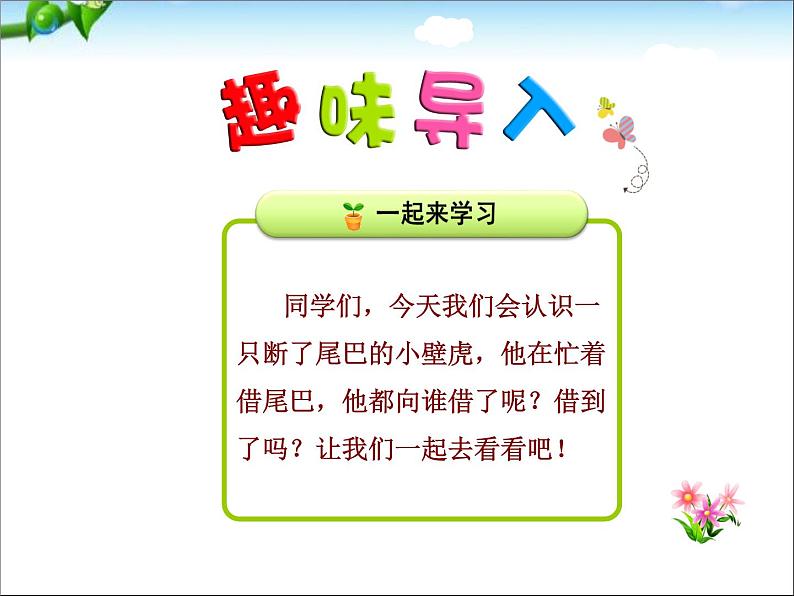 趣味导入

一起来学习

同学们，今天我们会认识一只断了尾巴的小壁虎，他在忙着借尾巴，他都向谁借了呢？借到了吗？让我们一起去看看吧！